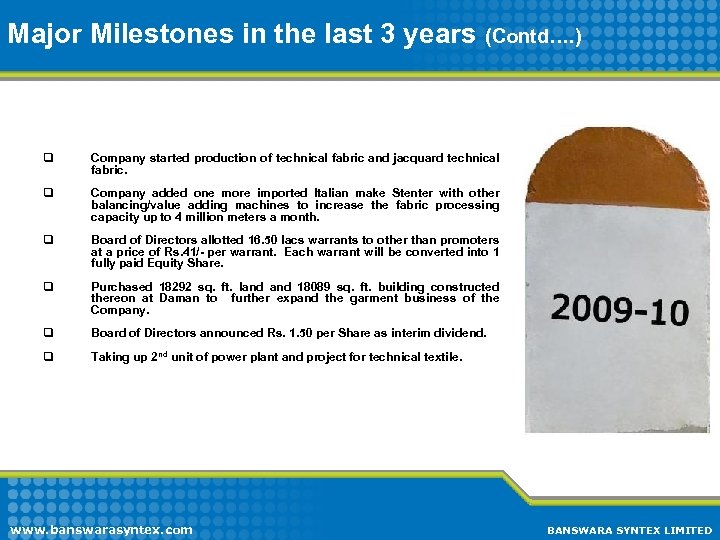 Major Milestones in the last 3 years (Contd....)

❑ Company started production of technical fabric and jacquard technical fabric.

❑ Company added one more imported Italian make Stenter with other balancing/value adding machines to increase the fabric processing capacity up to 4 million meters a month.

❑ Board of Directors allotted 16.50 lacs warrants to other than promoters at a price of Rs.41/- per warrant. Each warrant will be converted into 1 fully paid Equity Share.

❑ Purchased 18292 sq. ft. land and 18089 sq. ft. building constructed thereon at Daman to further expand the garment business of the Company.

❑ Board of Directors announced Rs. 1.50 per Share as interim dividend.

❑ Taking up 2$^{nd}$ unit of power plant and project for technical textile.

2009-10

www.banswarasyntex.com

BANSWARA SYNTEX LIMITED